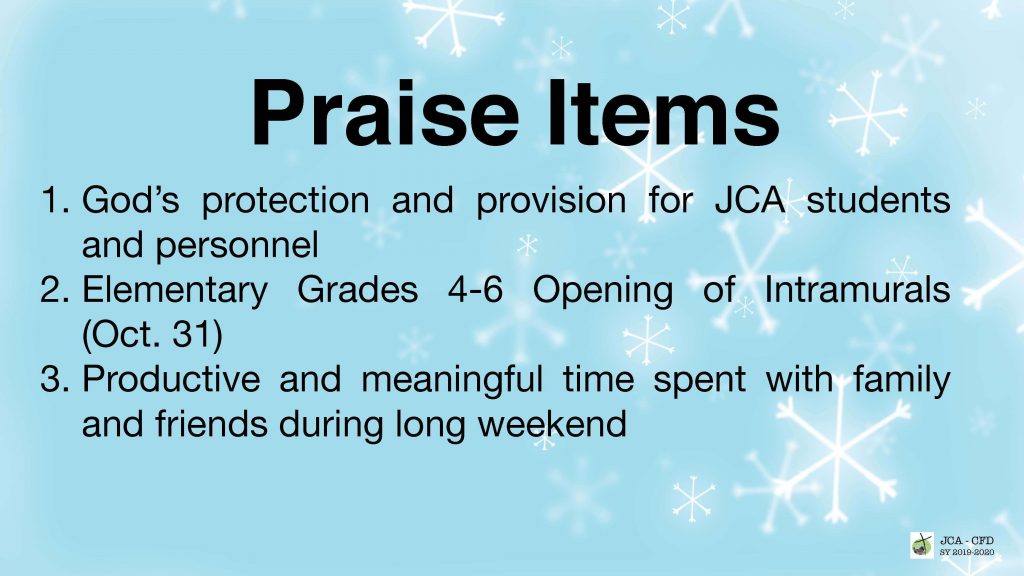 Praise Items

1. God’s protection and provision for JCA students and personnel
2. Elementary Grades 4-6 Opening of Intramurals (Oct. 31)
3. Productive and meaningful time spent with family and friends during long weekend

JCA - CFD
SY 2019-2020